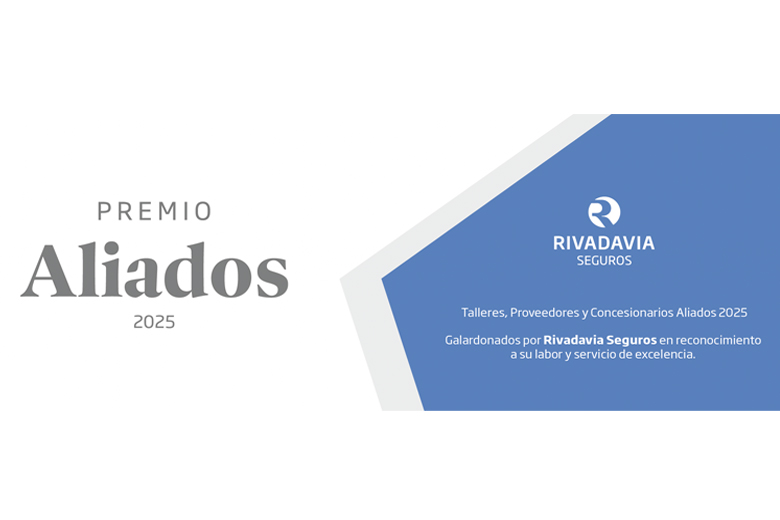 PREMIO
Aliados
2025

RIVADAVIA
SEGUROS

Talleres, Proveedores y Concesionarios Aliados 2025

Galardonados por Rivadavia Seguros en reconocimiento a su labor y servicio de excelencia.